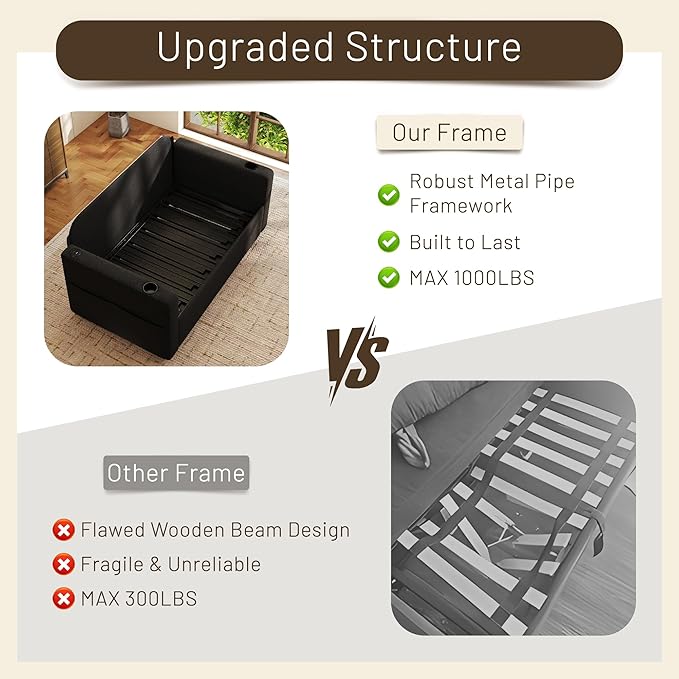 Upgraded Structure

Our Frame

Robust Metal Pipe Framework

Built to Last

MAX 1000LBS

VS

Other Frame

Flawed Wooden Beam Design

Fragile & Unreliable

MAX 300LBS